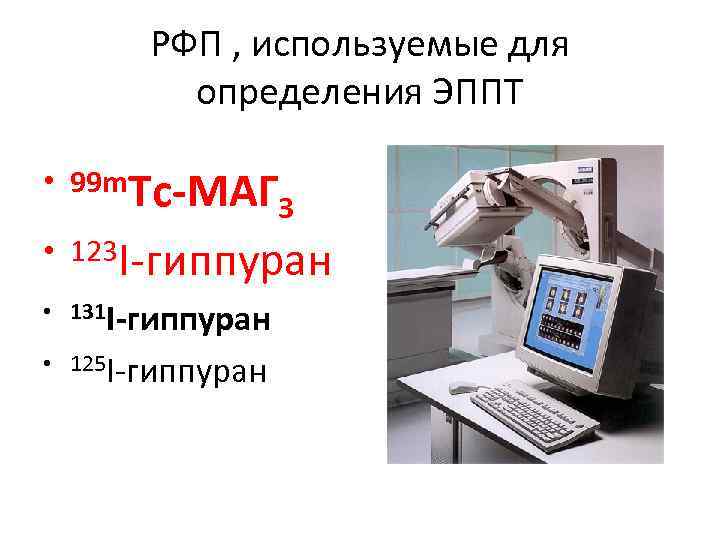 РФП , используемые для определения ЭППТ

• $^{99m}$Tc-МАГ$_3$
• $^{123}$I-гиппуран
• $^{131}$I-гиппуран
• $^{125}$I-гиппуран